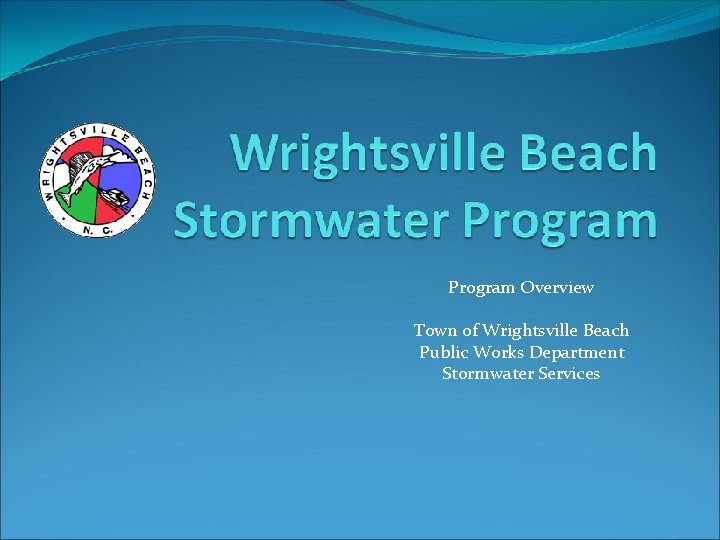 WRIGHTSVILLE BEACH
N. C.

Wrightsville Beach Stormwater Program

Program Overview

Town of Wrightsville Beach
Public Works Department
Stormwater Services